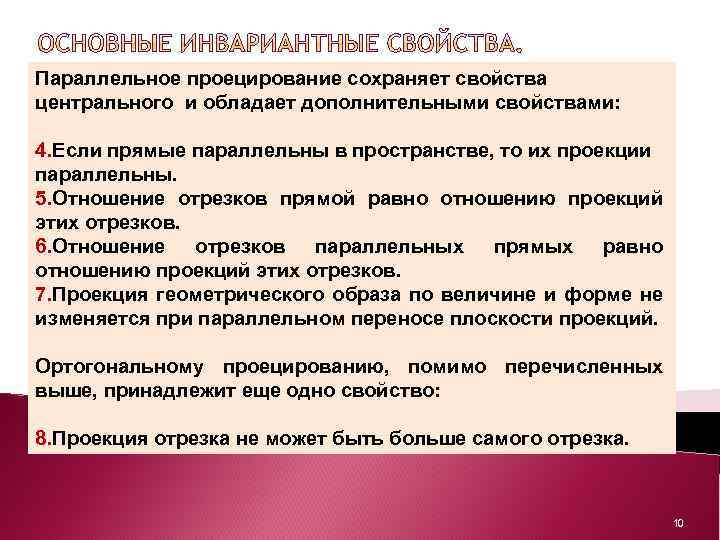 ОСНОВНЫЕ ИНВАРИАНТНЫЕ СВОЙСТВА.

Параллельное проецирование сохраняет свойства центрального и обладает дополнительными свойствами:

4.Если прямые параллельны в пространстве, то их проекции параллельны.
5.Отношение отрезков прямой равно отношению проекций этих отрезков.
6.Отношение отрезков параллельных прямых равно отношению проекций этих отрезков.
7.Проекция геометрического образа по величине и форме не изменяется при параллельном переносе плоскости проекций.

Ортогональному проецированию, помимо перечисленных выше, принадлежит еще одно свойство:

8.Проекция отрезка не может быть больше самого отрезка.

10